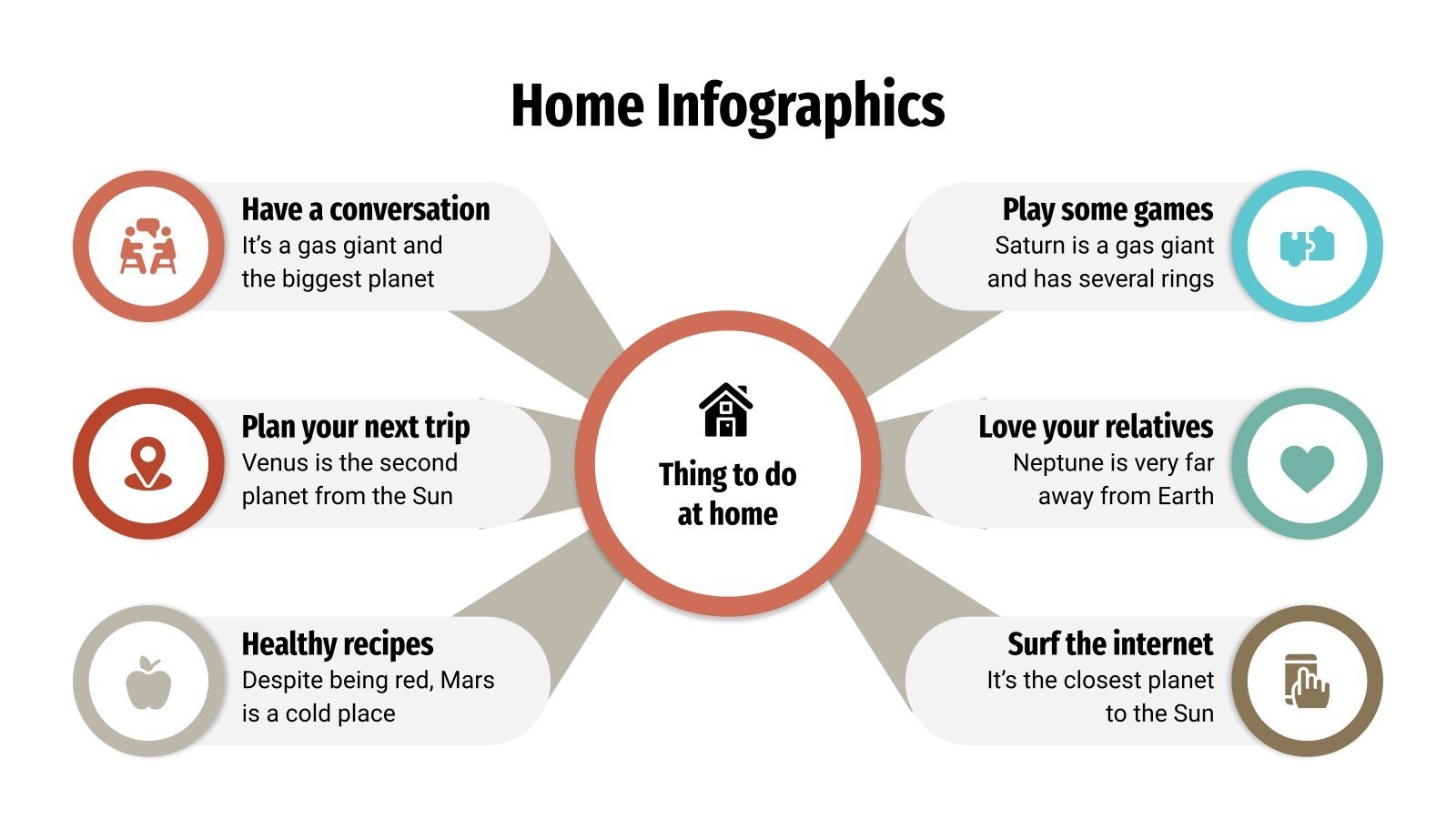 Home Infographics

Have a conversation
It's a gas giant and the biggest planet

Plan your next trip
Venus is the second planet from the Sun

Healthy recipes
Despite being red, Mars is a cold place

Thing to do at home

Play some games
Saturn is a gas giant and has several rings

Love your relatives
Neptune is very far away from Earth

Surf the internet
It's the closest planet to the Sun